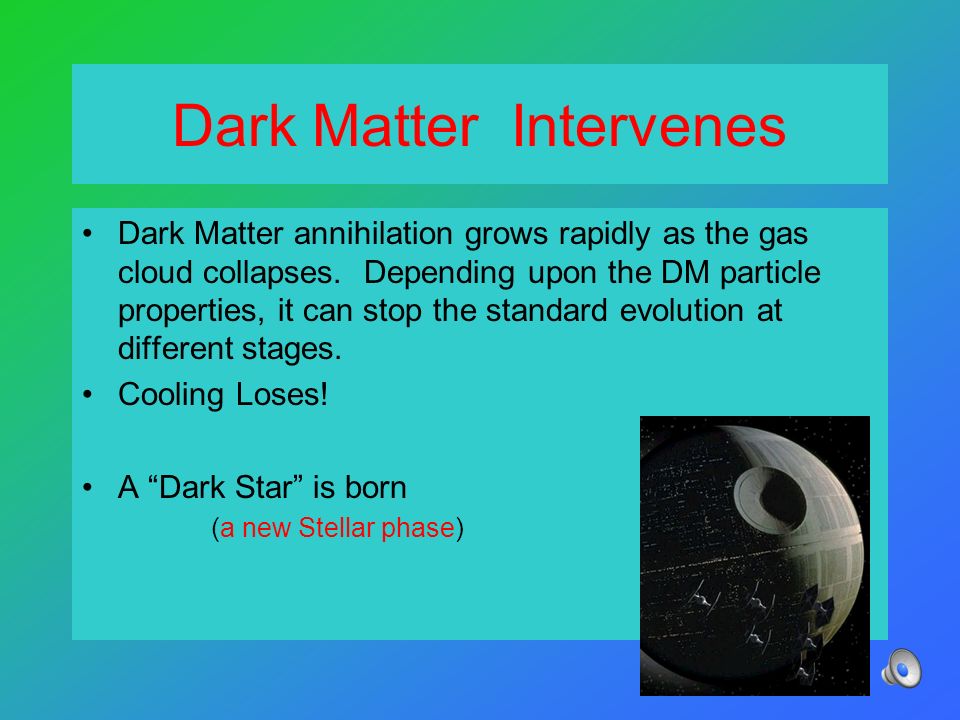 Dark Matter Intervenes

• Dark Matter annihilation grows rapidly as the gas cloud collapses. Depending upon the DM particle properties, it can stop the standard evolution at different stages.

• Cooling Loses!

• A “Dark Star” is born

(a new Stellar phase)